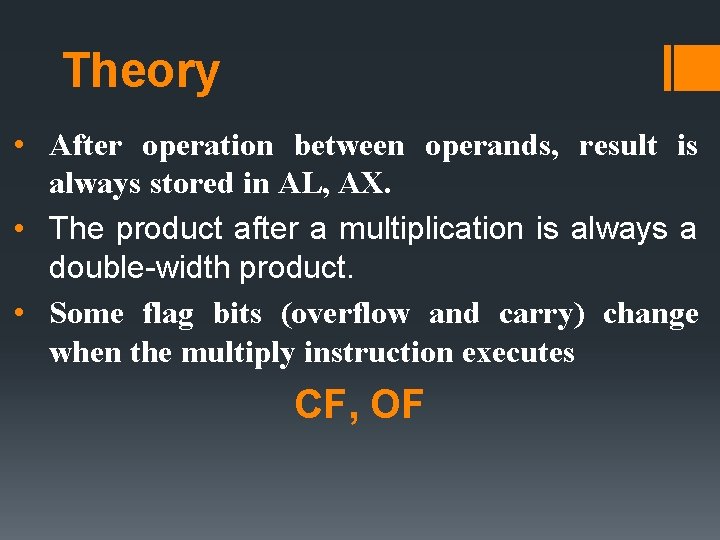 Theory

• After operation between operands, result is always stored in AL, AX.

• The product after a multiplication is always a double-width product.

• Some flag bits (overflow and carry) change when the multiply instruction executes

CF, OF